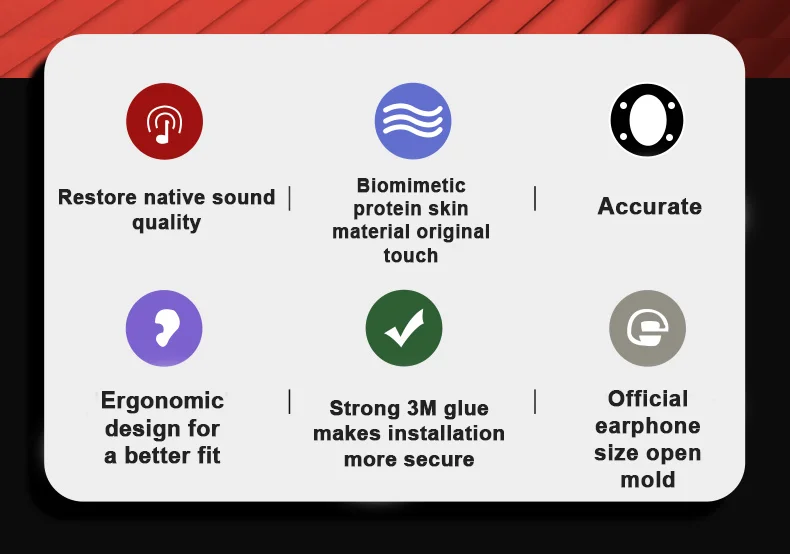 Restore native sound quality

Biomimetic protein skin material original touch

Accurate

Ergonomic design for a better fit

Strong 3M glue makes installation more secure

Official earphone size open mold